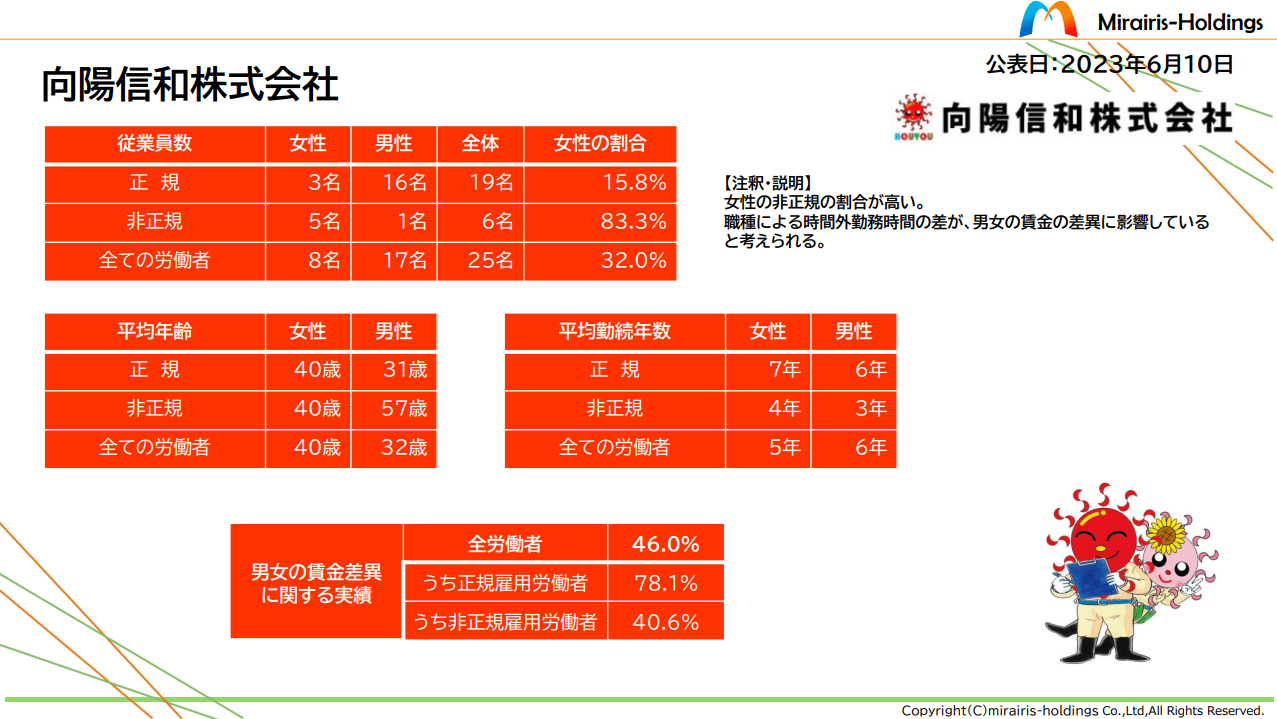 Mirairis-Holdings

向陽信和株式会社

公表日:2023年6月10日

KOUYOU 向陽信和株式会社

| 従業員数 | 女性 | 男性 | 全体 | 女性の割合 |
|---|---|---|---|---|
| 正 規 | 3名 | 16名 | 19名 | 15.8% |
| 非正規 | 5名 | 1名 | 6名 | 83.3% |
| 全ての労働者 | 8名 | 17名 | 25名 | 32.0% |

【注釈・説明】
女性の非正規の割合が高い。
職種による時間外勤務時間の差が、男女の賃金の差異に影響していると考えられる。

| 平均年齢 | 女性 | 男性 |
|---|---|---|
| 正 規 | 40歳 | 31歳 |
| 非正規 | 40歳 | 57歳 |
| 全ての労働者 | 40歳 | 32歳 |

| 平均勤続年数 | 女性 | 男性 |
|---|---|---|
| 正 規 | 7年 | 6年 |
| 非正規 | 4年 | 3年 |
| 全ての労働者 | 5年 | 6年 |

| 男女の賃金差異に関する実績 | 全労働者 | 46.0% |
|---|---|---|
| | うち正規雇用労働者 | 78.1% |
| | うち非正規雇用労働者 | 40.6% |

Copyright(C)mirairis-holdings Co.,Ltd,All Rights Reserved.